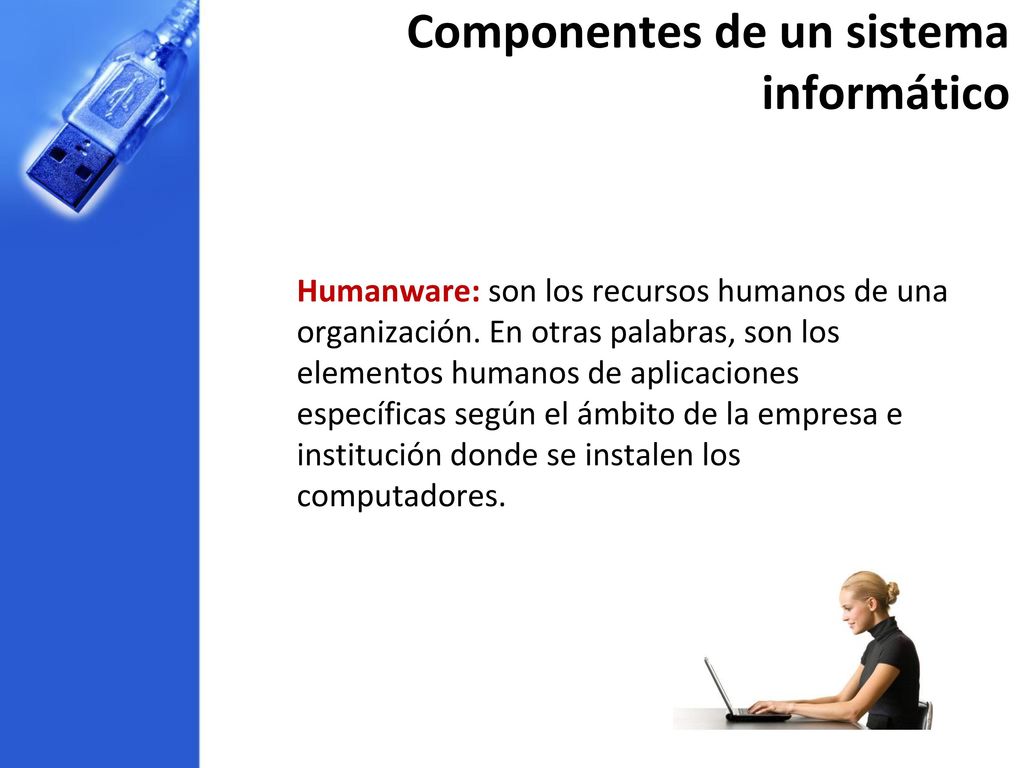 Componentes de un sistema informático

Humanware: son los recursos humanos de una organización. En otras palabras, son los elementos humanos de aplicaciones específicas según el ámbito de la empresa e institución donde se instalen los computadores.